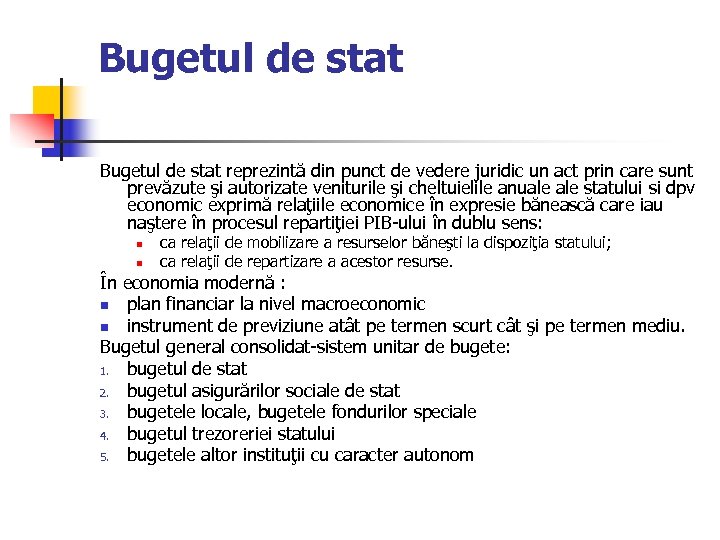 Bugetul de stat

Bugetul de stat reprezintă din punct de vedere juridic un act prin care sunt prevăzute şi autorizate veniturile şi cheltuielile anuale ale statului si dpv economic exprimă relaţiile economice în expresie bănească care iau naştere în procesul repartiţiei PIB-ului în dublu sens:
- ca relaţii de mobilizare a resurselor băneşti la dispoziţia statului;
- ca relaţii de repartizare a acestor resurse.

În economia modernă :
- plan financiar la nivel macroeconomic
- instrument de previziune atât pe termen scurt cât şi pe termen mediu.

Bugetul general consolidat-sistem unitar de bugete:
1. bugetul de stat
2. bugetul asigurărilor sociale de stat
3. bugetele locale, bugetele fondurilor speciale
4. bugetul trezoreriei statului
5. bugetele altor instituţii cu caracter autonom